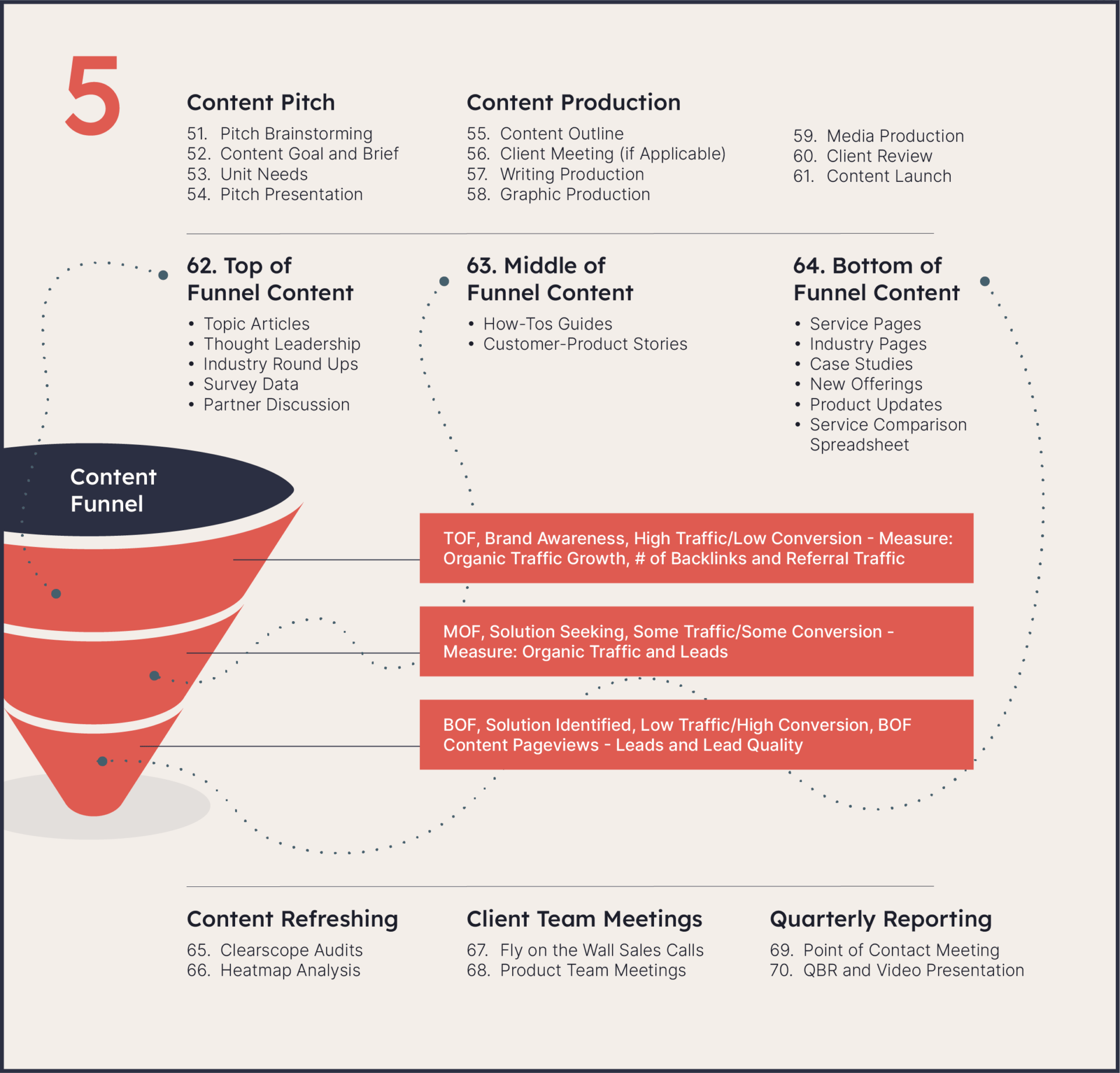 5

Content Pitch

51. Pitch Brainstorming
52. Content Goal and Brief
53. Unit Needs
54. Pitch Presentation

Content Production

55. Content Outline
56. Client Meeting (if Applicable)
57. Writing Production
58. Graphic Production

59. Media Production
60. Client Review
61. Content Launch

62. Top of Funnel Content

• Topic Articles
• Thought Leadership
• Industry Round Ups
• Survey Data
• Partner Discussion

63. Middle of Funnel Content

• How-Tos Guides
• Customer-Product Stories

64. Bottom of Funnel Content

• Service Pages
• Industry Pages
• Case Studies
• New Offerings
• Product Updates
• Service Comparison Spreadsheet

Content Funnel

TOF, Brand Awareness, High Traffic/Low Conversion - Measure: Organic Traffic Growth, # of Backlinks and Referral Traffic

MOF, Solution Seeking, Some Traffic/Some Conversion - Measure: Organic Traffic and Leads

BOF, Solution Identified, Low Traffic/High Conversion, BOF Content Pageviews - Leads and Lead Quality

Content Refreshing

65. Clearscope Audits
66. Heatmap Analysis

Client Team Meetings

67. Fly on the Wall Sales Calls
68. Product Team Meetings

Quarterly Reporting

69. Point of Contact Meeting
70. QBR and Video Presentation